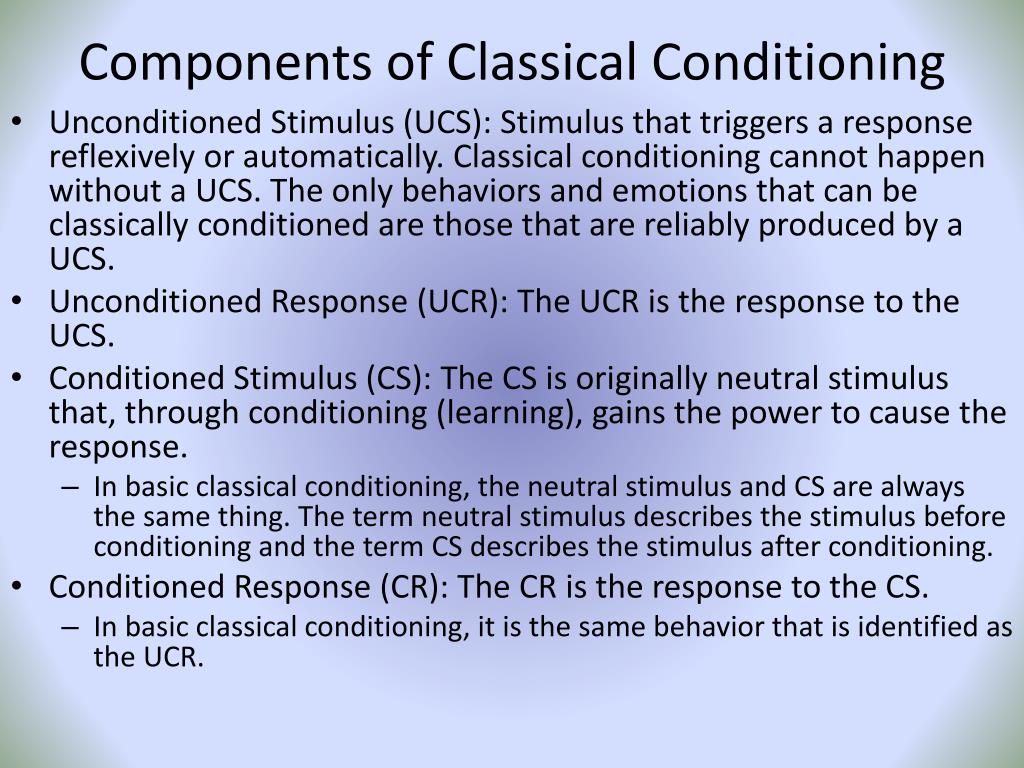 Components of Classical Conditioning

• Unconditioned Stimulus (UCS): Stimulus that triggers a response reflexively or automatically. Classical conditioning cannot happen without a UCS. The only behaviors and emotions that can be classically conditioned are those that are reliably produced by a UCS.
• Unconditioned Response (UCR): The UCR is the response to the UCS.
• Conditioned Stimulus (CS): The CS is originally neutral stimulus that, through conditioning (learning), gains the power to cause the response.
– In basic classical conditioning, the neutral stimulus and CS are always the same thing. The term neutral stimulus describes the stimulus before conditioning and the term CS describes the stimulus after conditioning.
• Conditioned Response (CR): The CR is the response to the CS.
– In basic classical conditioning, it is the same behavior that is identified as the UCR.